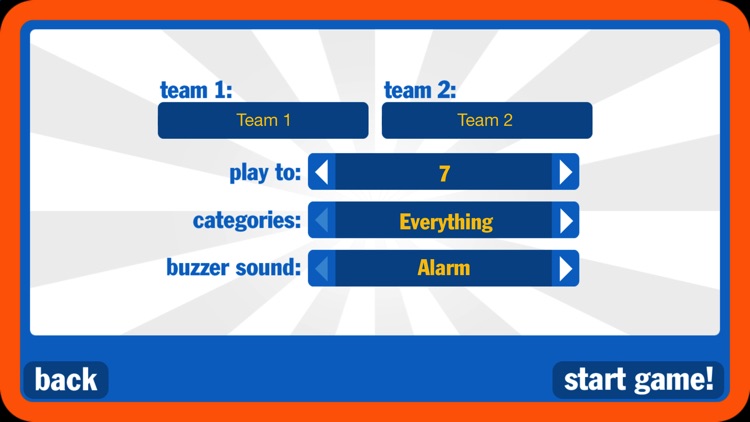 team 1:
Team 1

team 2:
Team 2

play to: 7

categories: Everything

buzzer sound: Alarm

back

start game!